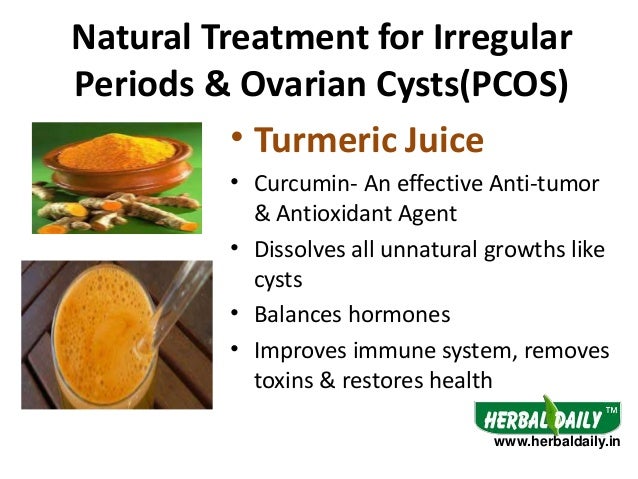 Natural Treatment for Irregular Periods & Ovarian Cysts(PCOS)

• Turmeric Juice

• Curcumin- An effective Anti-tumor & Antioxidant Agent

• Dissolves all unnatural growths like cysts

• Balances hormones

• Improves immune system, removes toxins & restores health

HERBAL DAILY™
www.herbaldaily.in